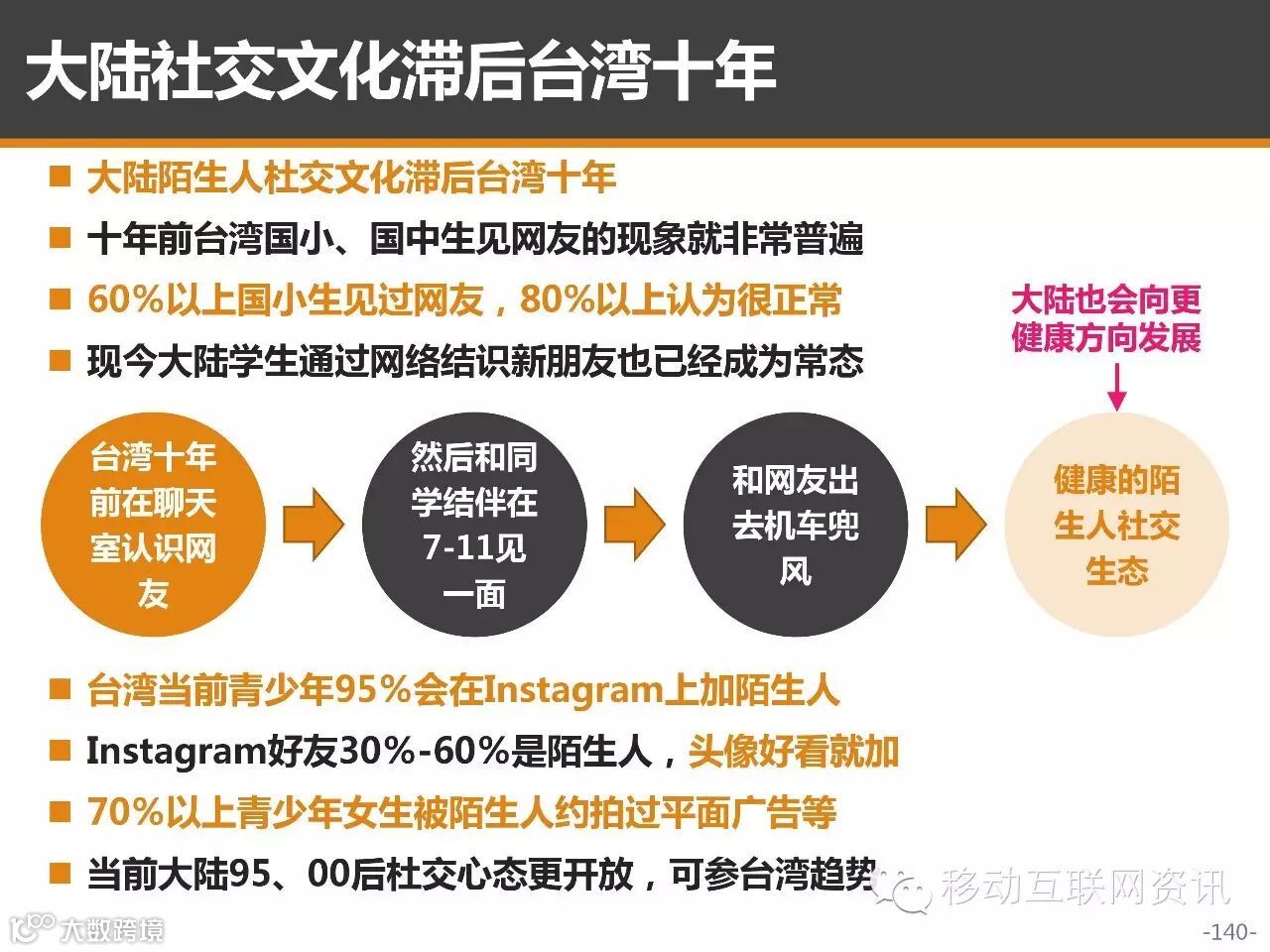 大陆社交文化滞后台湾十年

■ 大陆陌生人社交文化滞后台湾十年

■ 十年前台湾国小、国中生见网友的现象就非常普遍

■ 60%以上国小生见过网友，80%以上认为很正常

■ 现今大陆学生通过网络结识新朋友也已经成为常态

大陆也会向更健康方向发展

台湾十年前在聊天室认识网友

然后和同学结伴在7-11见一面

和网友出去机车兜风

健康的陌生人社交生态

■ 台湾当前青少年95%会在Instagram上加陌生人

■ Instagram好友30%-60%是陌生人，头像好看就加

■ 70%以上青少年女生被陌生人约拍过平面广告等

■ 当前大陆95、00后社交心态更开放，可参台湾趋势

移动互联网资讯

大数跨境

-140-